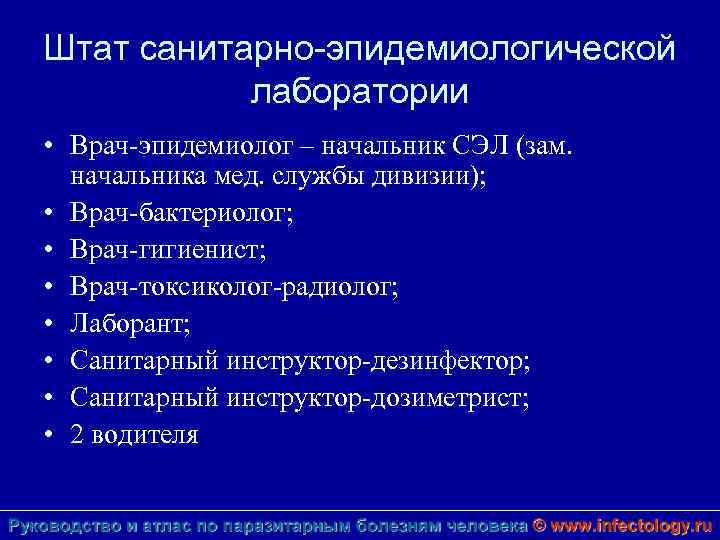 Штат санитарно-эпидемиологической лаборатории

• Врач-эпидемиолог – начальник СЭЛ (зам. начальника мед. службы дивизии);
• Врач-бактериолог;
• Врач-гигиенист;
• Врач-токсиколог-радиолог;
• Лаборант;
• Санитарный инструктор-дезинфектор;
• Санитарный инструктор-дозиметрист;
• 2 водителя

Руководство и атлас по паразитарным болезням человека © www.infectology.ru